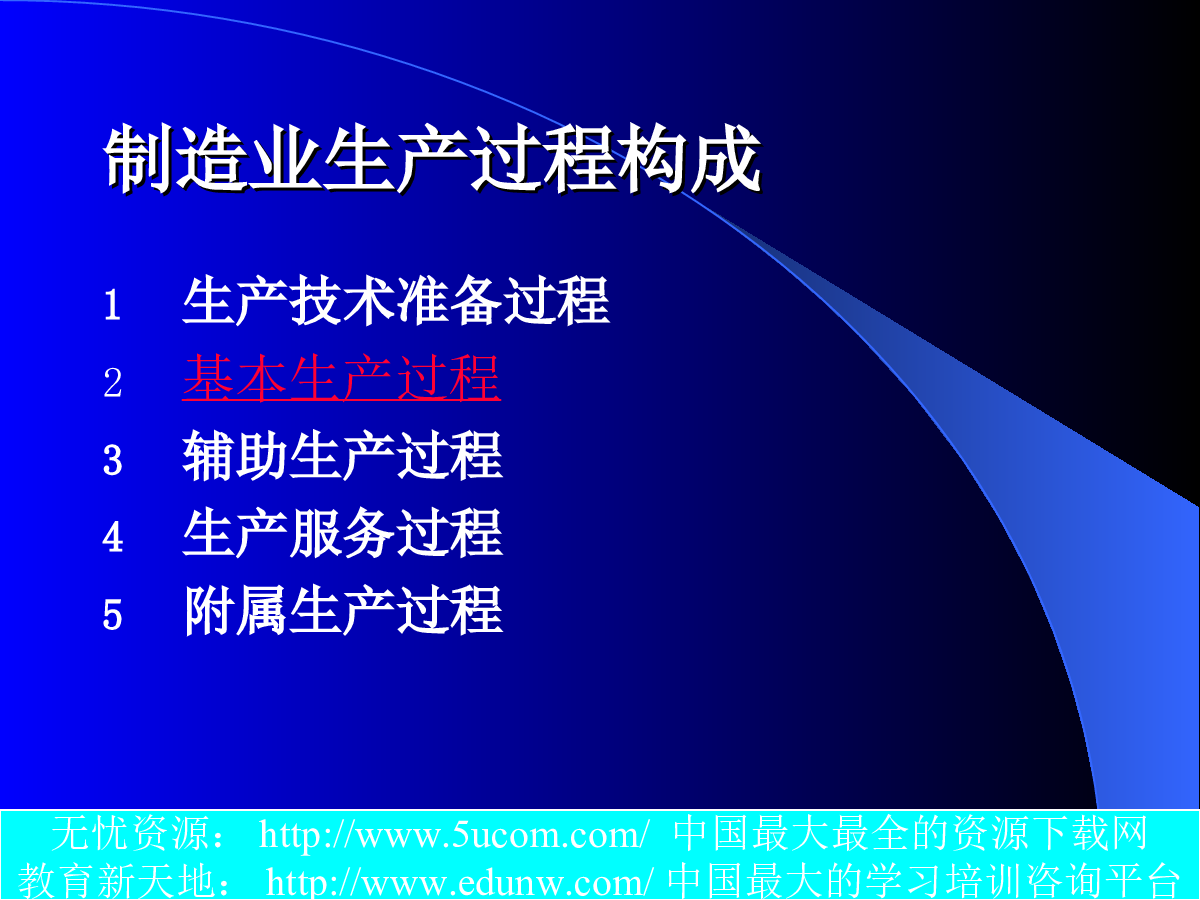 制造业生产过程构成

1 生产技术准备过程
2 基本生产过程
3 辅助生产过程
4 生产服务过程
5 附属生产过程

无忧资源： http://www.5ucom.com/ 中国最大最全的资源下载网
教育新天地： http://www.edunw.com/ 中国最大的学习培训咨询平台